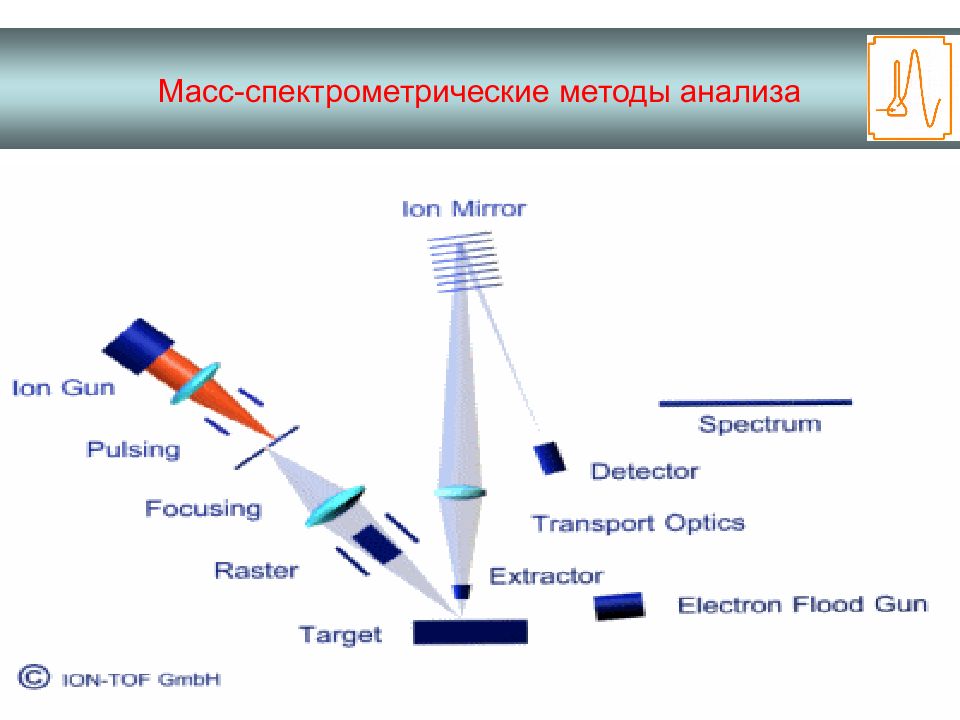 Масс-спектрометрические методы анализа

Ion Mirror

Ion Gun

Pulsing

Focusing

Raster

Target

Spectrum

Detector

Transport Optics

Extractor

Electron Flood Gun

© ION-TOF GmbH